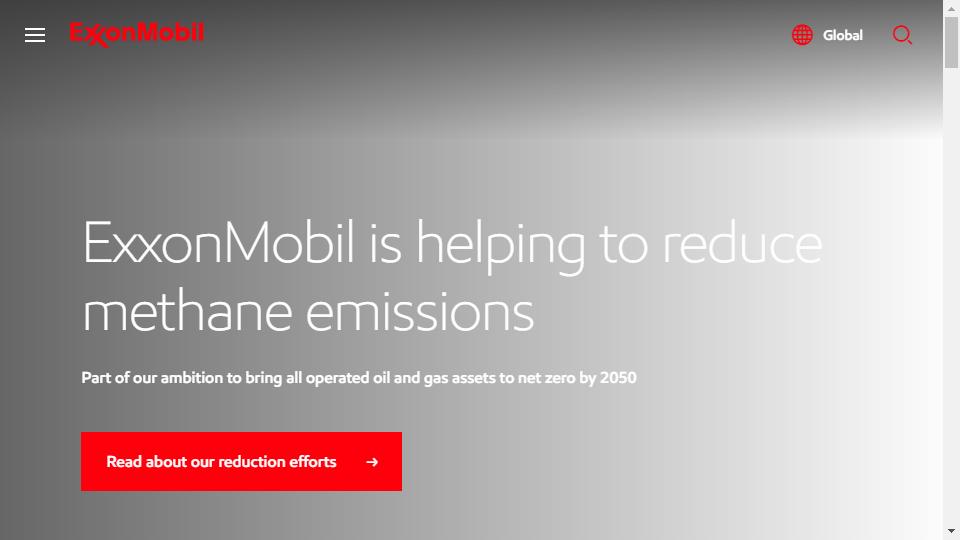 ExxonMobil

Global

ExxonMobil is helping to reduce methane emissions

Part of our ambition to bring all operated oil and gas assets to net zero by 2050

Read about our reduction efforts →